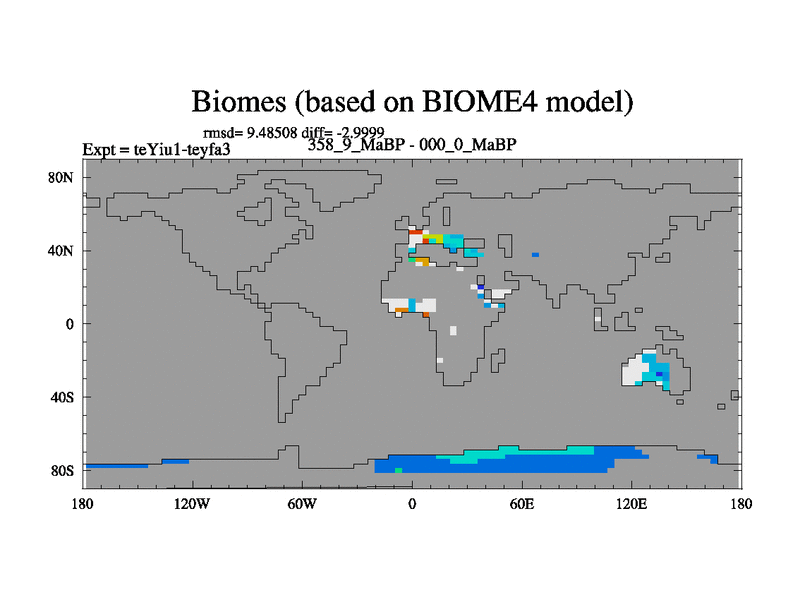 Biomes (based on BIOME4 model)

rmsd= 9.48508 diff= -2.9999
Expt = teYiu1-teyfa3
358_9_MaBP - 000_0_MaBP

80N
40N
0
40S
80S

180
120W
60W
0
60E
120E
180